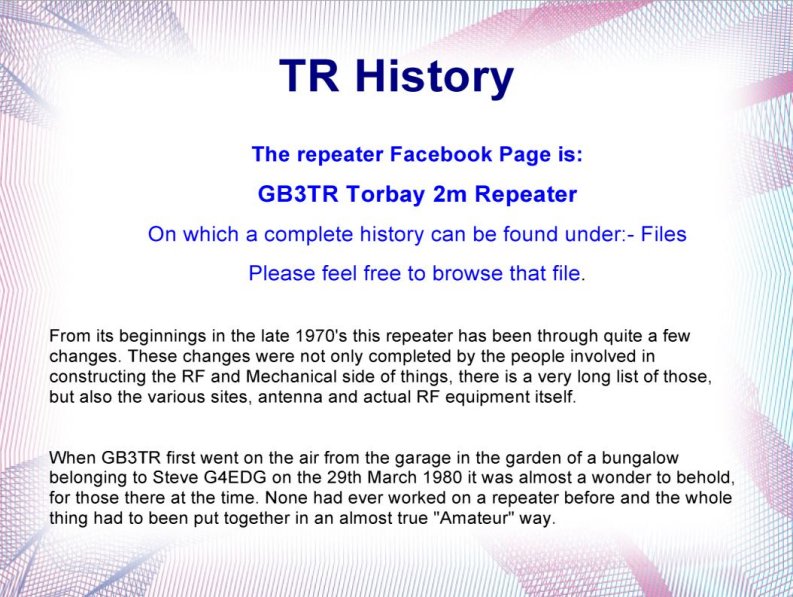 TR History

The repeater Facebook Page is:

GB3TR Torbay 2m Repeater

On which a complete history can be found under:- Files

Please feel free to browse that file.

From its beginnings in the late 1970's this repeater has been through quite a few changes. These changes were not only completed by the people involved in constructing the RF and Mechanical side of things, there is a very long list of those, but also the various sites, antenna and actual RF equipment itself.

When GB3TR first went on the air from the garage in the garden of a bungalow belonging to Steve G4EDG on the 29th March 1980 it was almost a wonder to behold, for those there at the time. None had ever worked on a repeater before and the whole thing had to been put together in an almost true "Amateur" way.